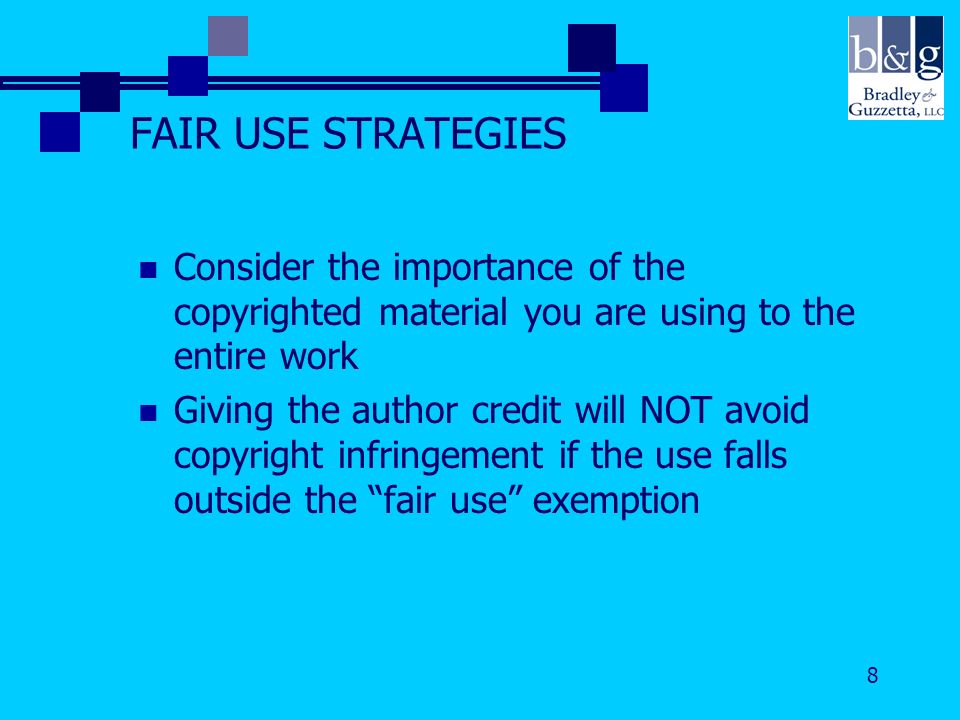 b&g
Bradley & Guzzetta, LLC

FAIR USE STRATEGIES

- Consider the importance of the copyrighted material you are using to the entire work
- Giving the author credit will NOT avoid copyright infringement if the use falls outside the “fair use” exemption

8